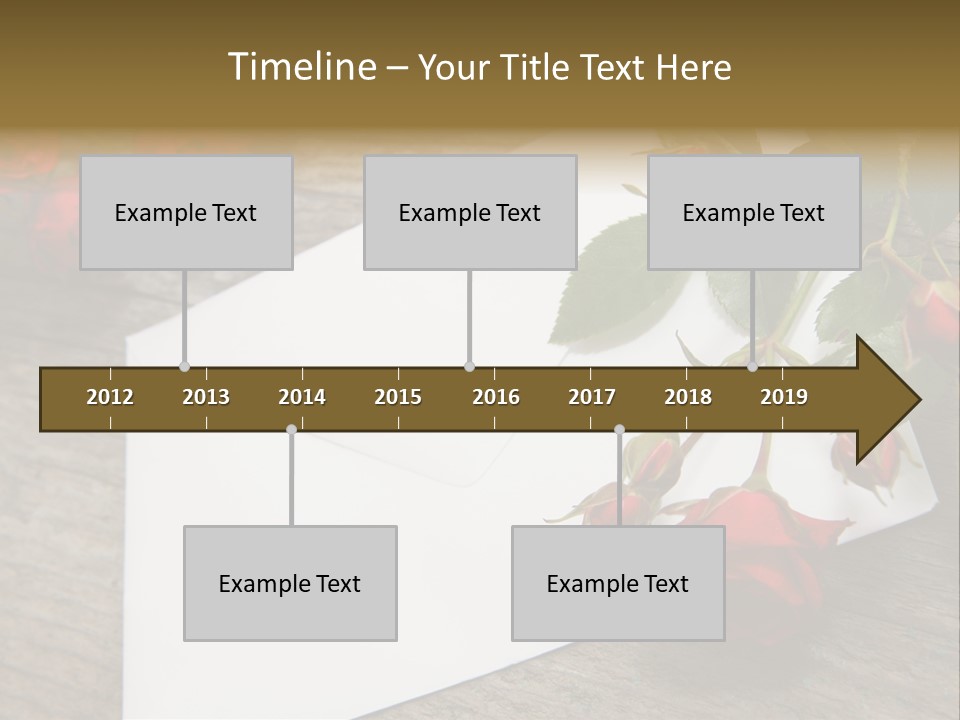 Timeline – Your Title Text Here

Example Text

Example Text

Example Text

2012 2013 2014 2015 2016 2017 2018 2019

Example Text

Example Text